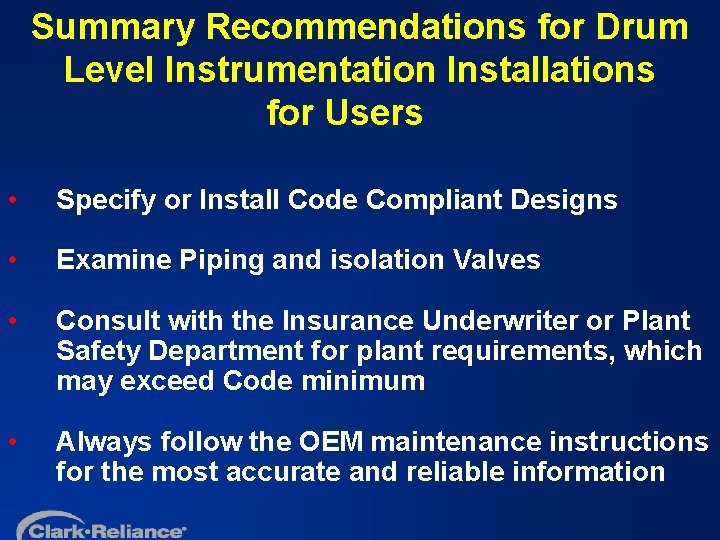 Summary Recommendations for Drum Level Instrumentation Installations for Users

• Specify or Install Code Compliant Designs

• Examine Piping and isolation Valves

• Consult with the Insurance Underwriter or Plant Safety Department for plant requirements, which may exceed Code minimum

• Always follow the OEM maintenance instructions for the most accurate and reliable information

Clark·Reliance